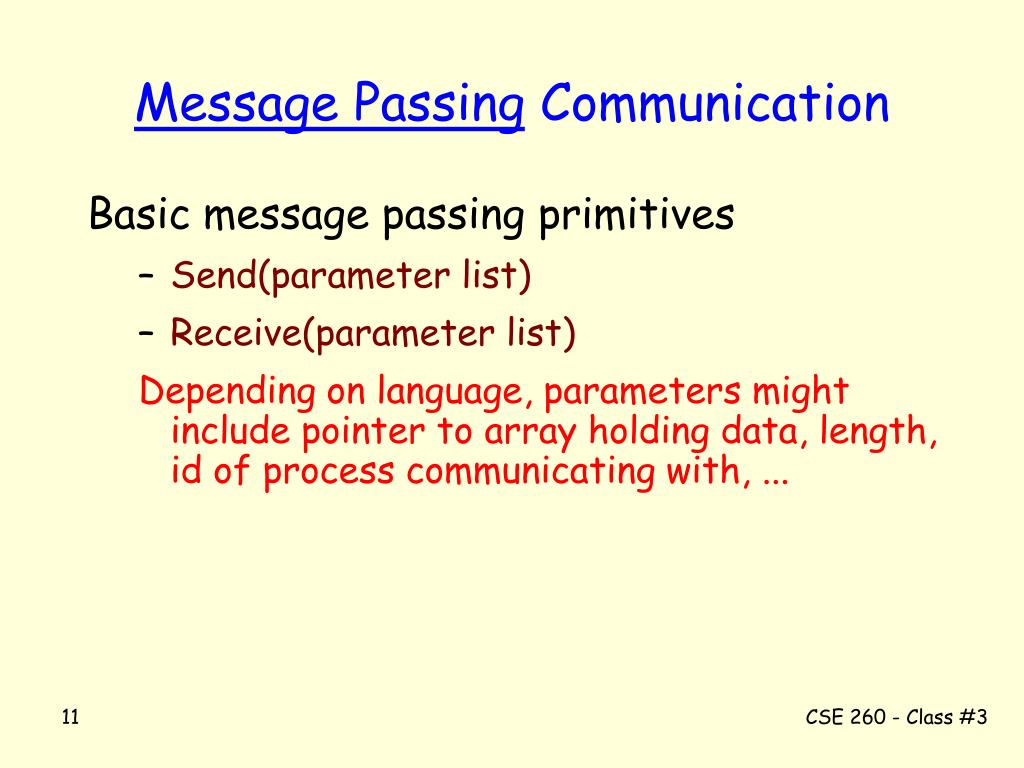 Message Passing Communication

Basic message passing primitives

– Send(parameter list)

– Receive(parameter list)

Depending on language, parameters might include pointer to array holding data, length, id of process communicating with, ...

11

CSE 260 - Class #3